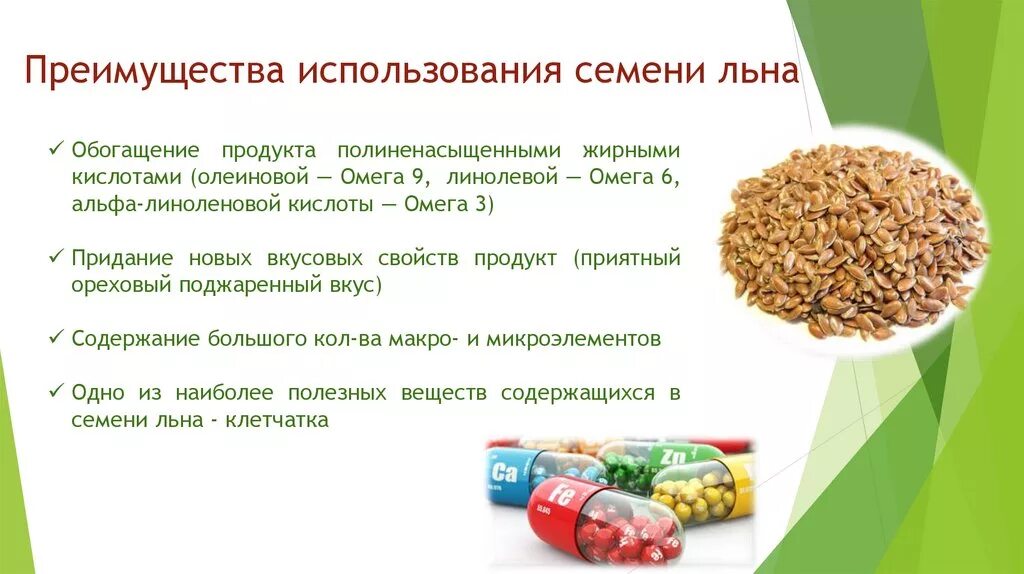 Преимущества использования семени льна

✓ Обогащение продукта полиненасыщенными жирными кислотами (олеиновой — Омега 9, линолевой — Омега 6, альфа-линоленовой кислоты — Омега 3)

✓ Придание новых вкусовых свойств продукт (приятный ореховый поджаренный вкус)

✓ Содержание большого кол-ва макро- и микроэлементов

✓ Одно из наиболее полезных веществ содержащихся в семени льна - клетчатка

Ca
Zn
Fe